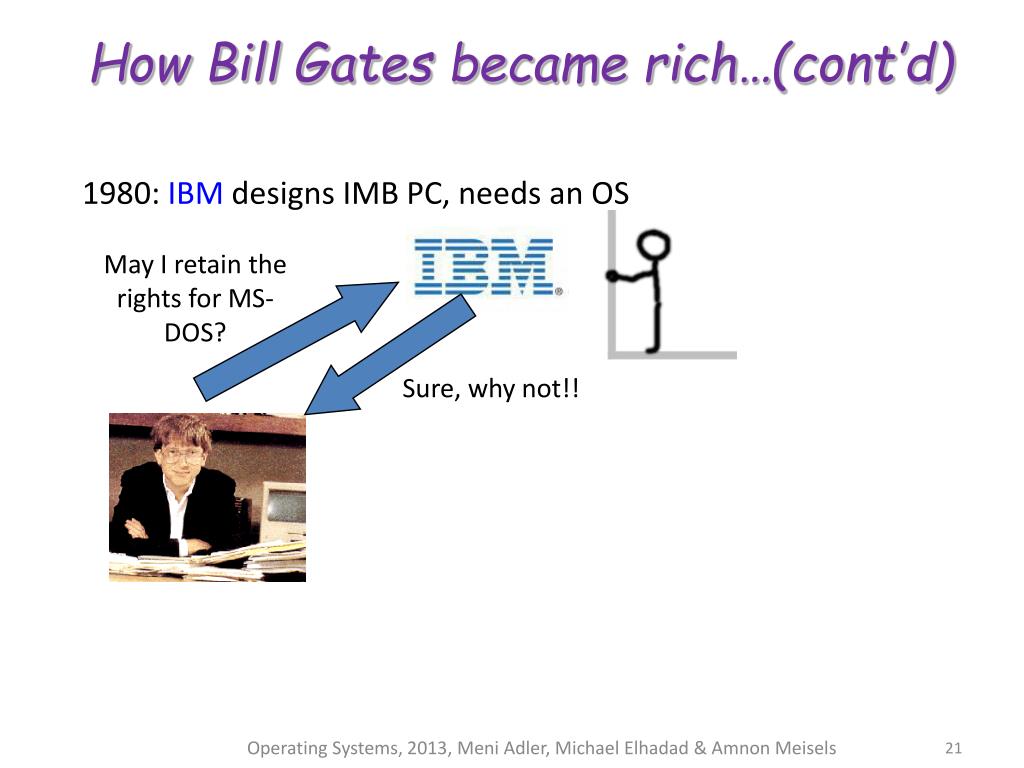 How Bill Gates became rich…(cont'd)

1980: IBM designs IMB PC, needs an OS

May I retain the rights for MS-DOS?

IBM

Sure, why not!!

Operating Systems, 2013, Meni Adler, Michael Elhadad & Amnon Meisels

21